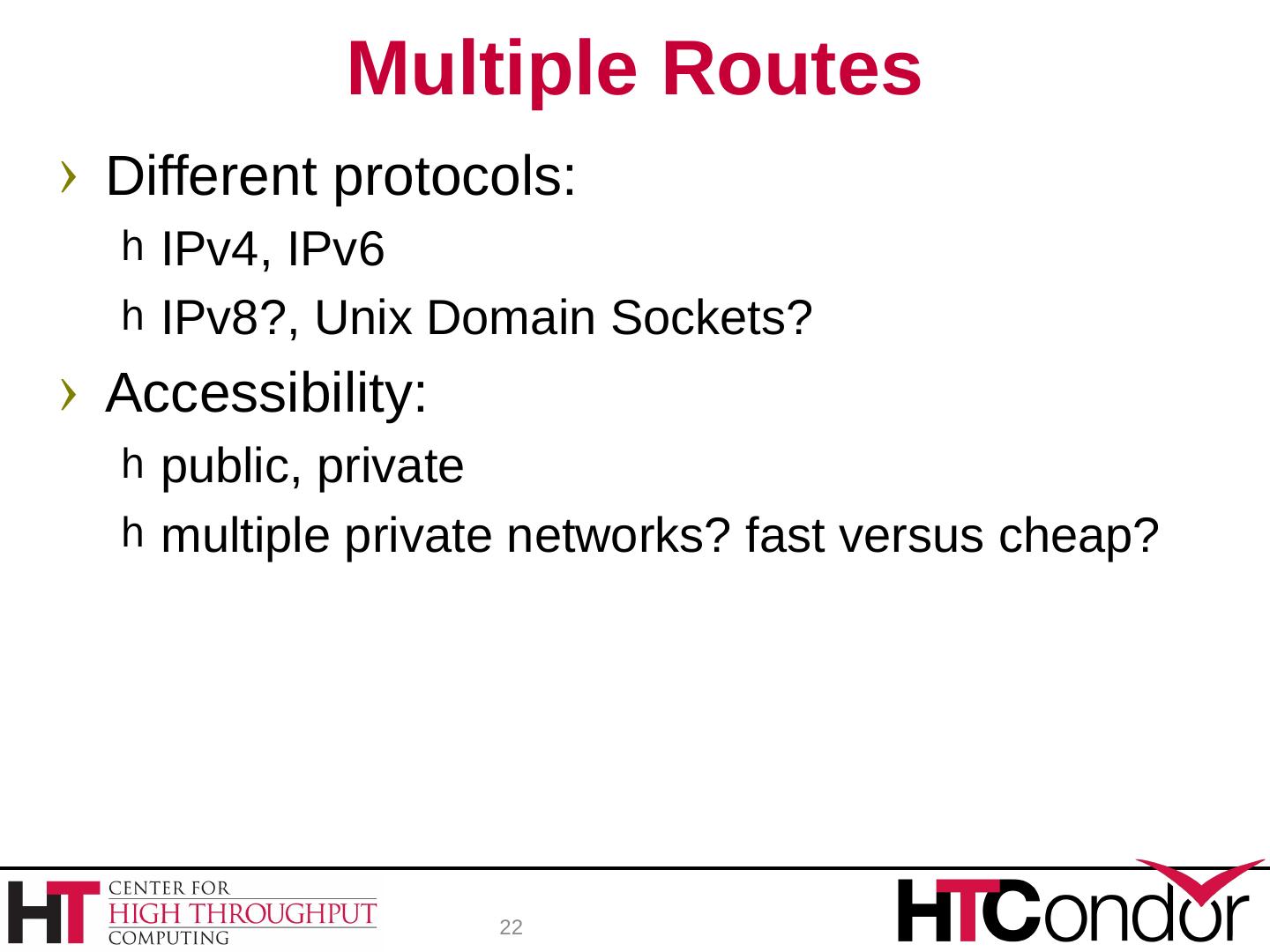 Multiple Routes

› Different protocols:

h IPv4, IPv6

h IPv8?, Unix Domain Sockets?

› Accessibility:

h public, private

h multiple private networks? fast versus cheap?

HT CENTER FOR HIGH THROUGHPUT COMPUTING

22

HTCondor